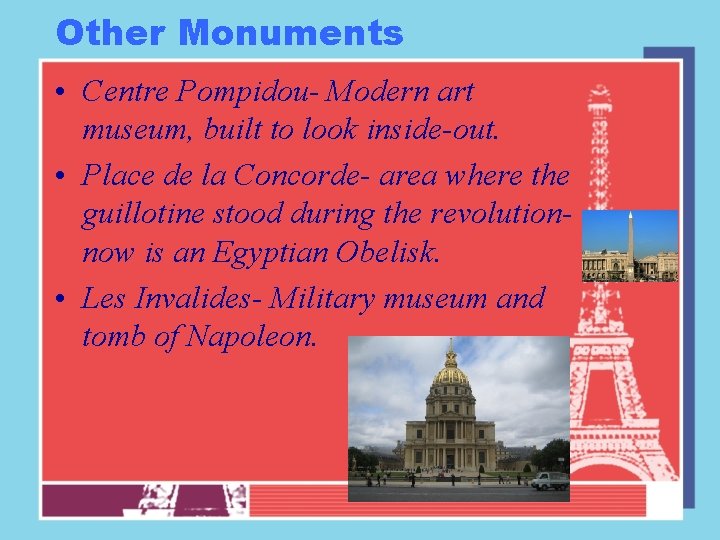 Other Monuments

• Centre Pompidou- Modern art museum, built to look inside-out.

• Place de la Concorde- area where the guillotine stood during the revolution- now is an Egyptian Obelisk.

• Les Invalides- Military museum and tomb of Napoleon.